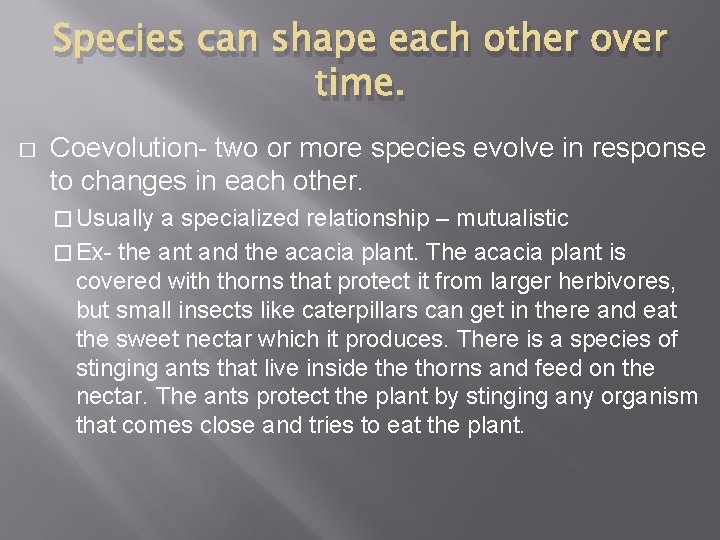 Species can shape each other over time.

□ Coevolution- two or more species evolve in response to changes in each other.

□ Usually a specialized relationship – mutualistic

□ Ex- the ant and the acacia plant. The acacia plant is covered with thorns that protect it from larger herbivores, but small insects like caterpillars can get in there and eat the sweet nectar which it produces. There is a species of stinging ants that live inside the thorns and feed on the nectar. The ants protect the plant by stinging any organism that comes close and tries to eat the plant.